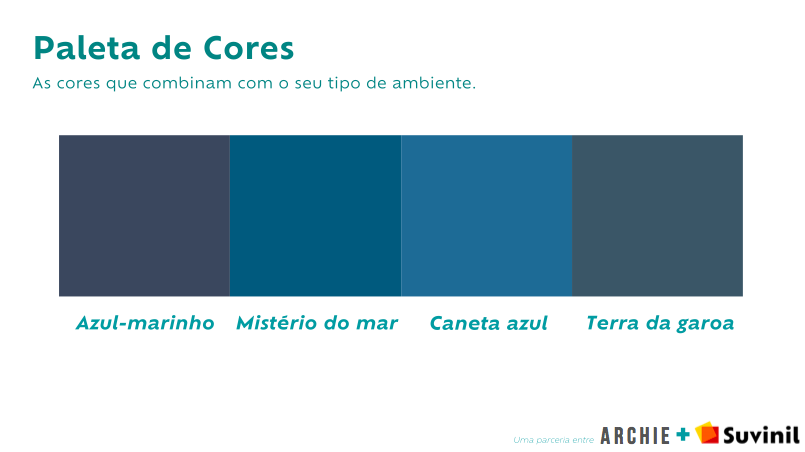 Paleta de Cores
As cores que combinam com o seu tipo de ambiente.

Azul-marinho Mistério do mar Caneta azul Terra da garoa

Uma parceria entre ARCHIE + Suvinil